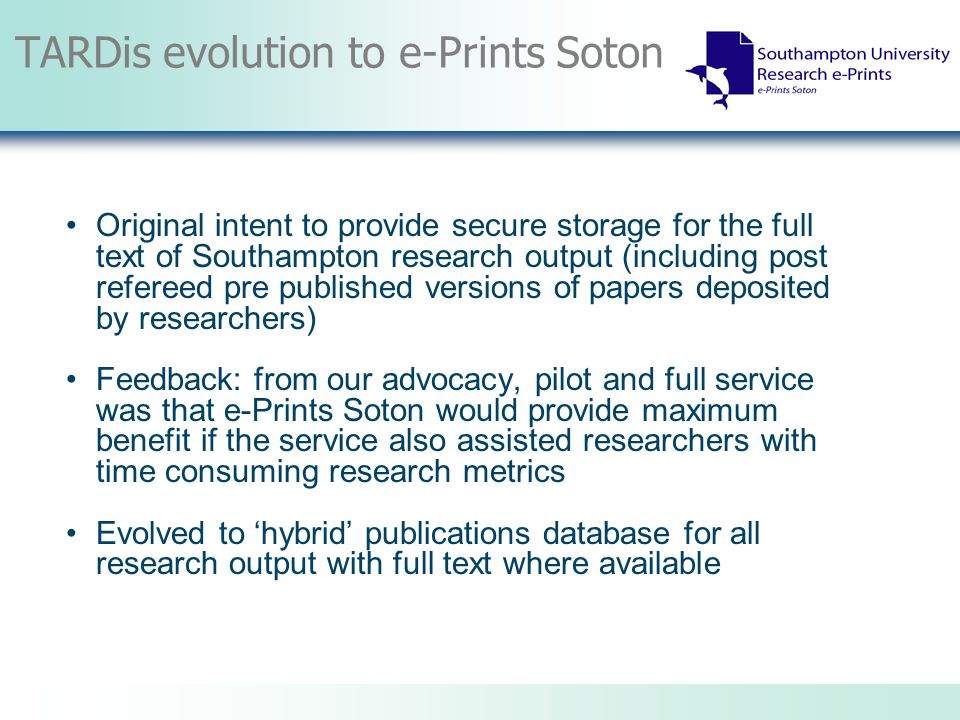 TARDis evolution to e-Prints Soton

Southampton University
Research e-Prints
e-Prints Soton

• Original intent to provide secure storage for the full text of Southampton research output (including post refereed pre published versions of papers deposited by researchers)

• Feedback: from our advocacy, pilot and full service was that e-Prints Soton would provide maximum benefit if the service also assisted researchers with time consuming research metrics

• Evolved to ‘hybrid’ publications database for all research output with full text where available